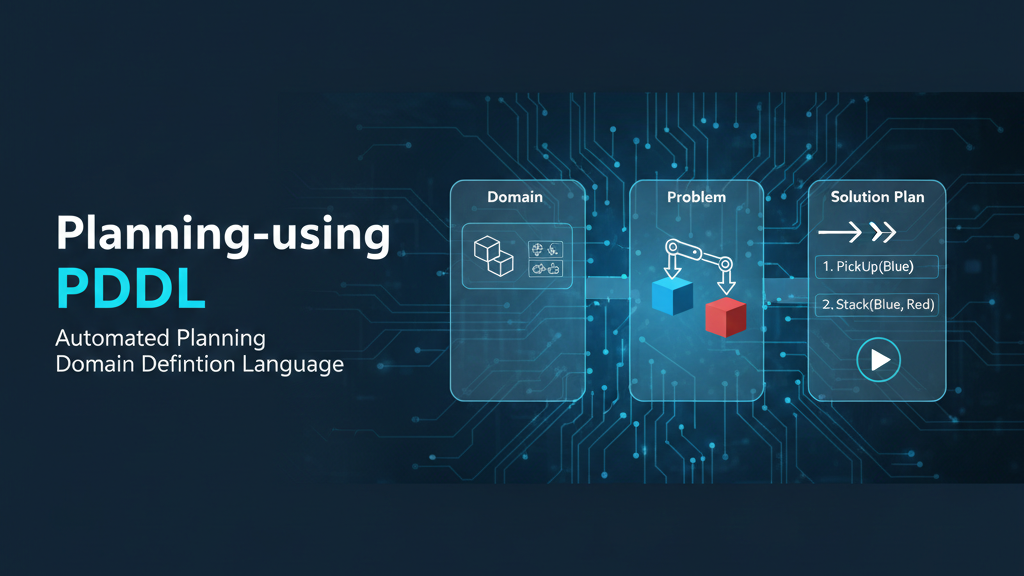 Planning-using
PDDL
Automated Planning
Domain Defintion Language

Domain

Problem

Solution Plan

1. PickUp(Blue)

2. Stack(Blue, Red)